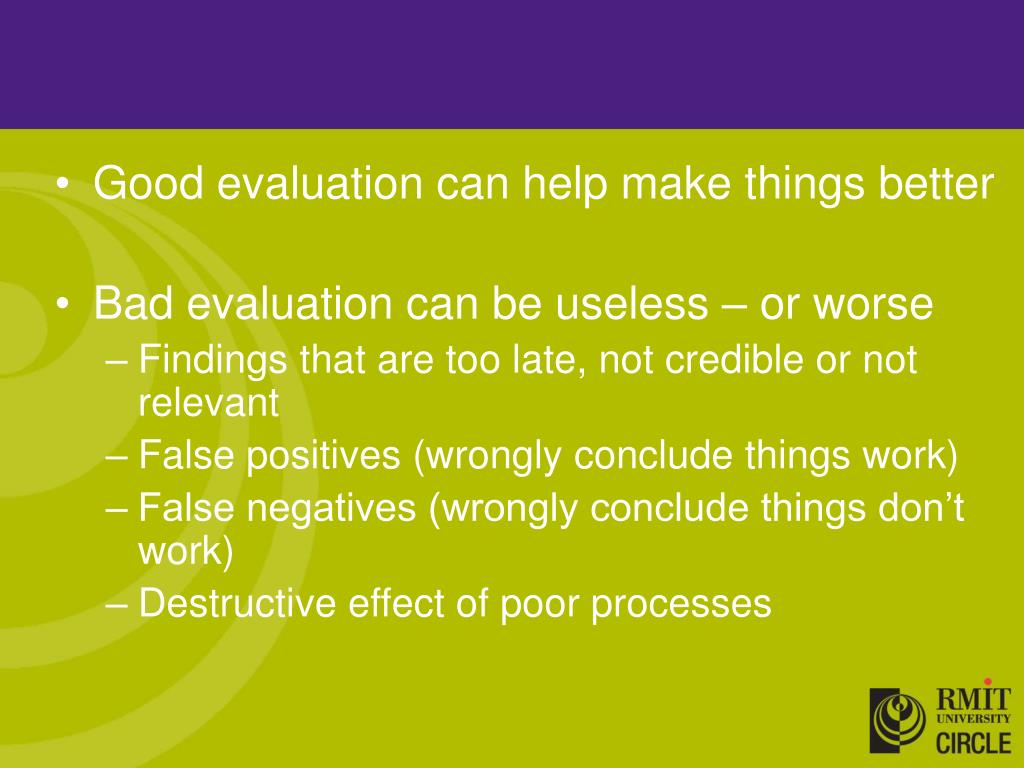 • Good evaluation can help make things better

• Bad evaluation can be useless – or worse
– Findings that are too late, not credible or not relevant
– False positives (wrongly conclude things work)
– False negatives (wrongly conclude things don't work)
– Destructive effect of poor processes

RMIT UNIVERSITY CIRCLE